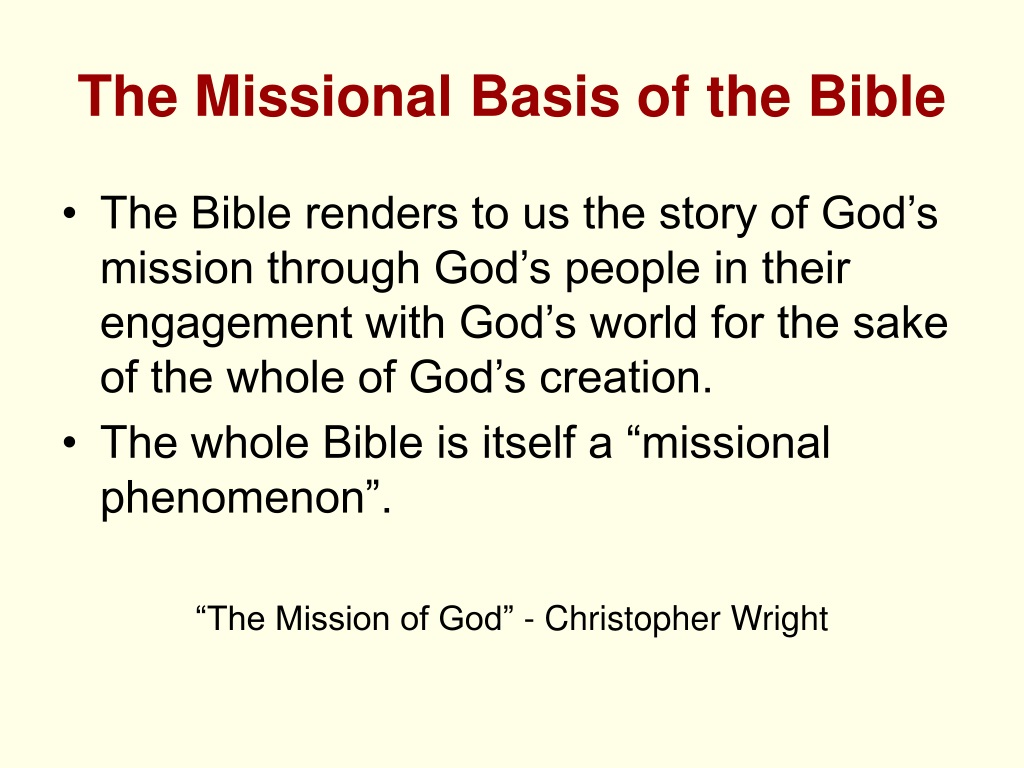 The Missional Basis of the Bible

• The Bible renders to us the story of God’s mission through God’s people in their engagement with God’s world for the sake of the whole of God’s creation.
• The whole Bible is itself a “missional phenomenon”.

“The Mission of God” - Christopher Wright